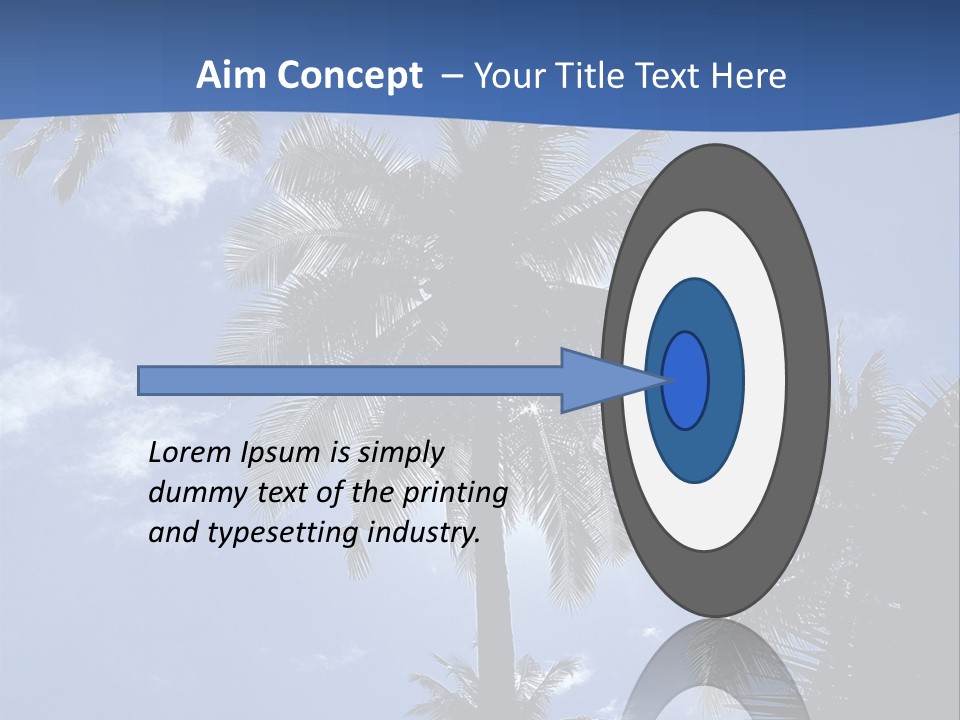 Aim Concept – Your Title Text Here

Lorem Ipsum is simply dummy text of the printing and typesetting industry.